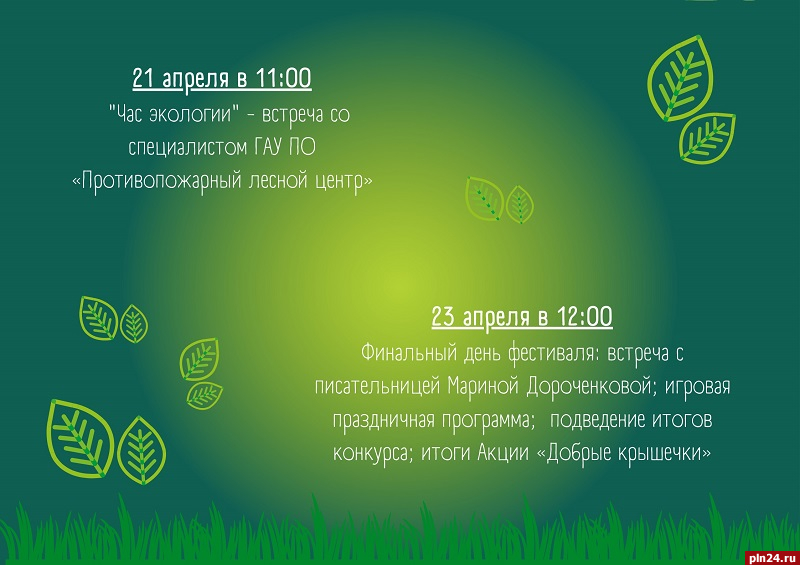 21 апреля в 11:00

"Час экологии" - встреча со специалистом ГАУ ПО «Противопожарный лесной центр»

23 апреля в 12:00

Финальный день фестиваля: встреча с писательницей Мариной Дороченковой; игровая праздничная программа; подведение итогов конкурса; итоги Акции «Добрые крышечки»

pln24.ru